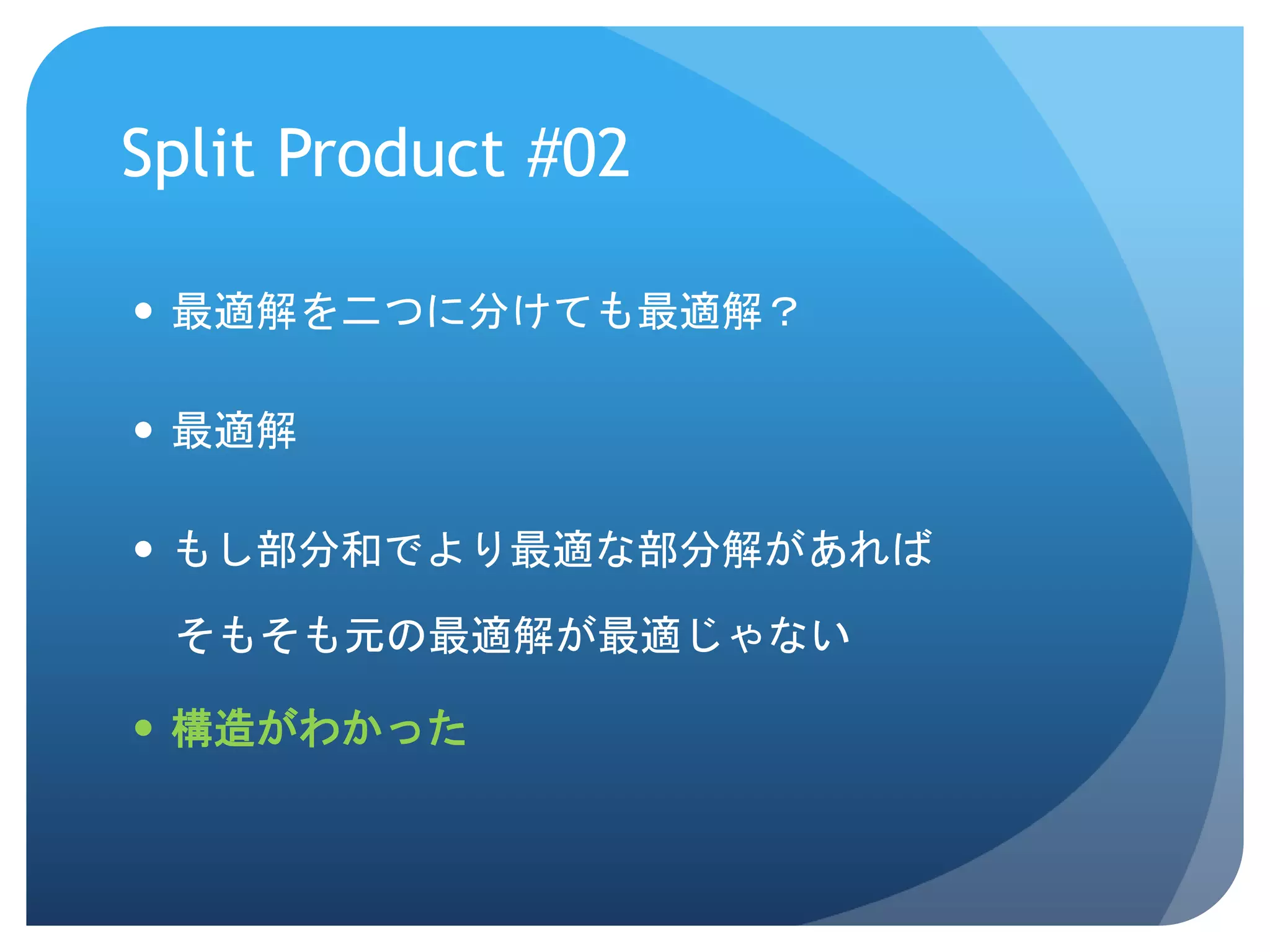 Split Product #02

• 最適解を二つに分けても最適解？

• 最適解

• もし部分和でより最適な部分解があれば
そもそも元の最適解が最適じゃない

• 構造がわかった